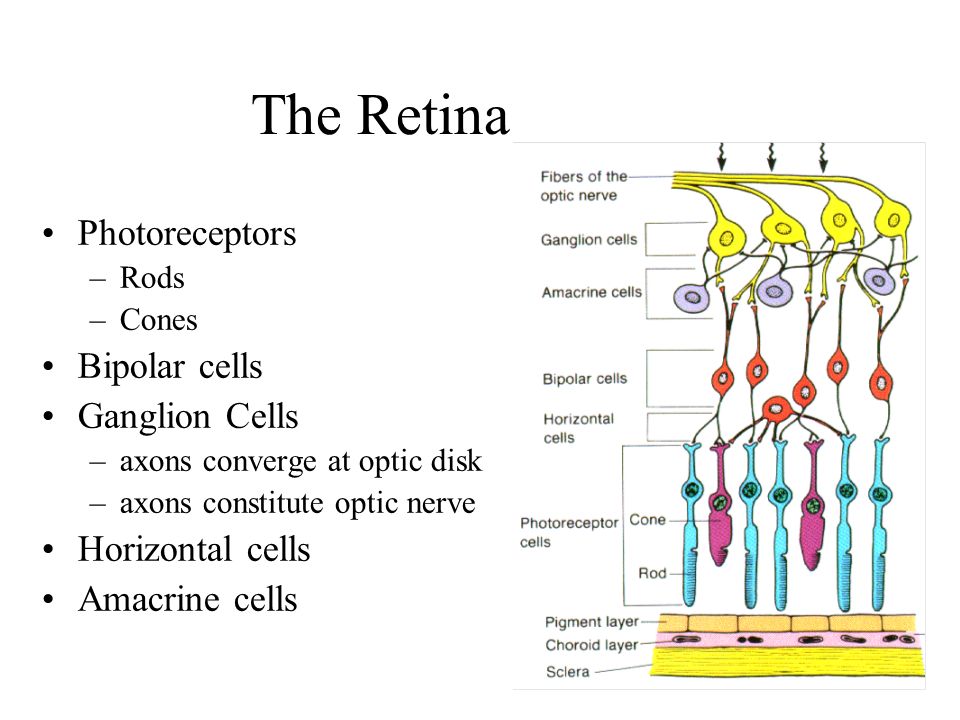 The Retina

• Photoreceptors
– Rods
– Cones
• Bipolar cells
• Ganglion Cells
– axons converge at optic disk
– axons constitute optic nerve
• Horizontal cells
• Amacrine cells

Fibers of the optic nerve
Ganglion cells
Amacrine cells
Bipolar cells
Horizontal cells
Photoreceptor cells
Cone
Rod
Pigment layer
Choroid layer
Sclera